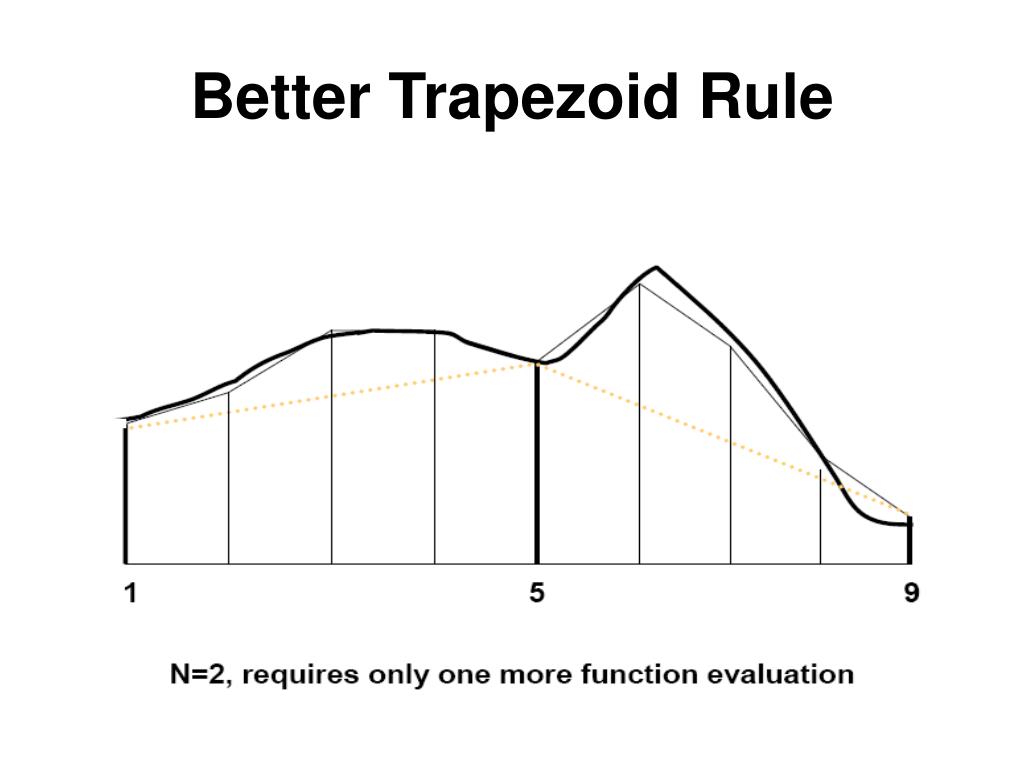 Better Trapezoid Rule

1

5

9

N=2, requires only one more function evaluation